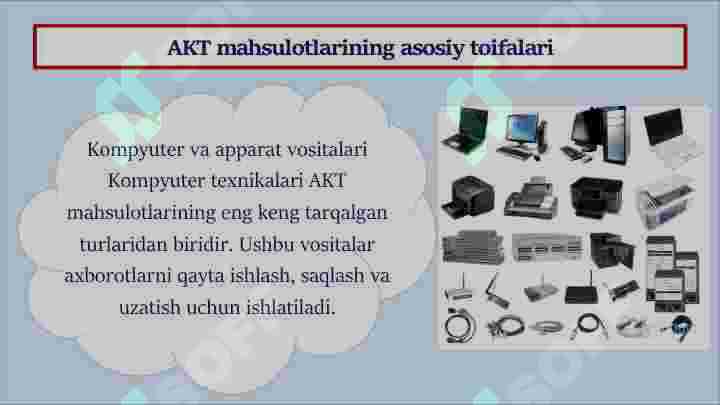 AKT mahsulotlarining asosiy toifalari

Kompyuter va apparat vositalari Kompyuter texnikalari AKT mahsulotlarining eng keng tarqalgan turlaridan biridir. Ushbu vositalar axborotlarni qayta ishlash, saqlash va uzatish uchun ishlatiladi.